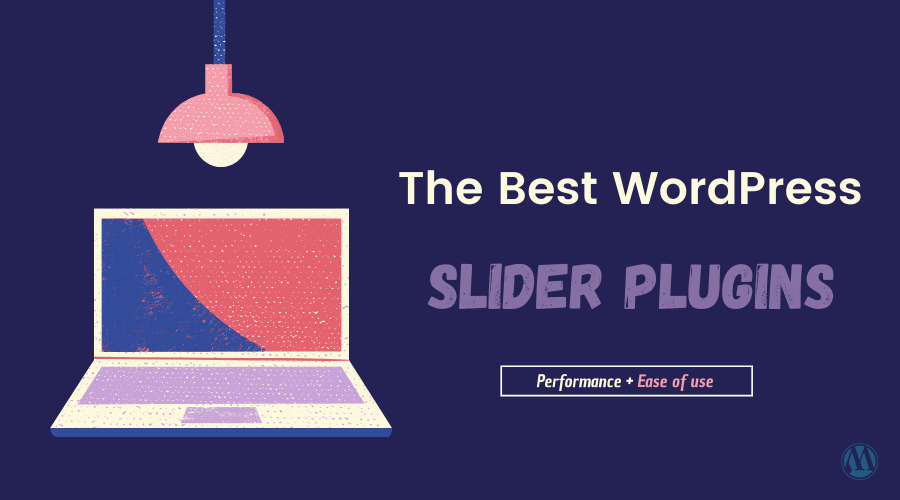 The Best WordPress

SLIDER PLUGINS

Performance + Ease of use